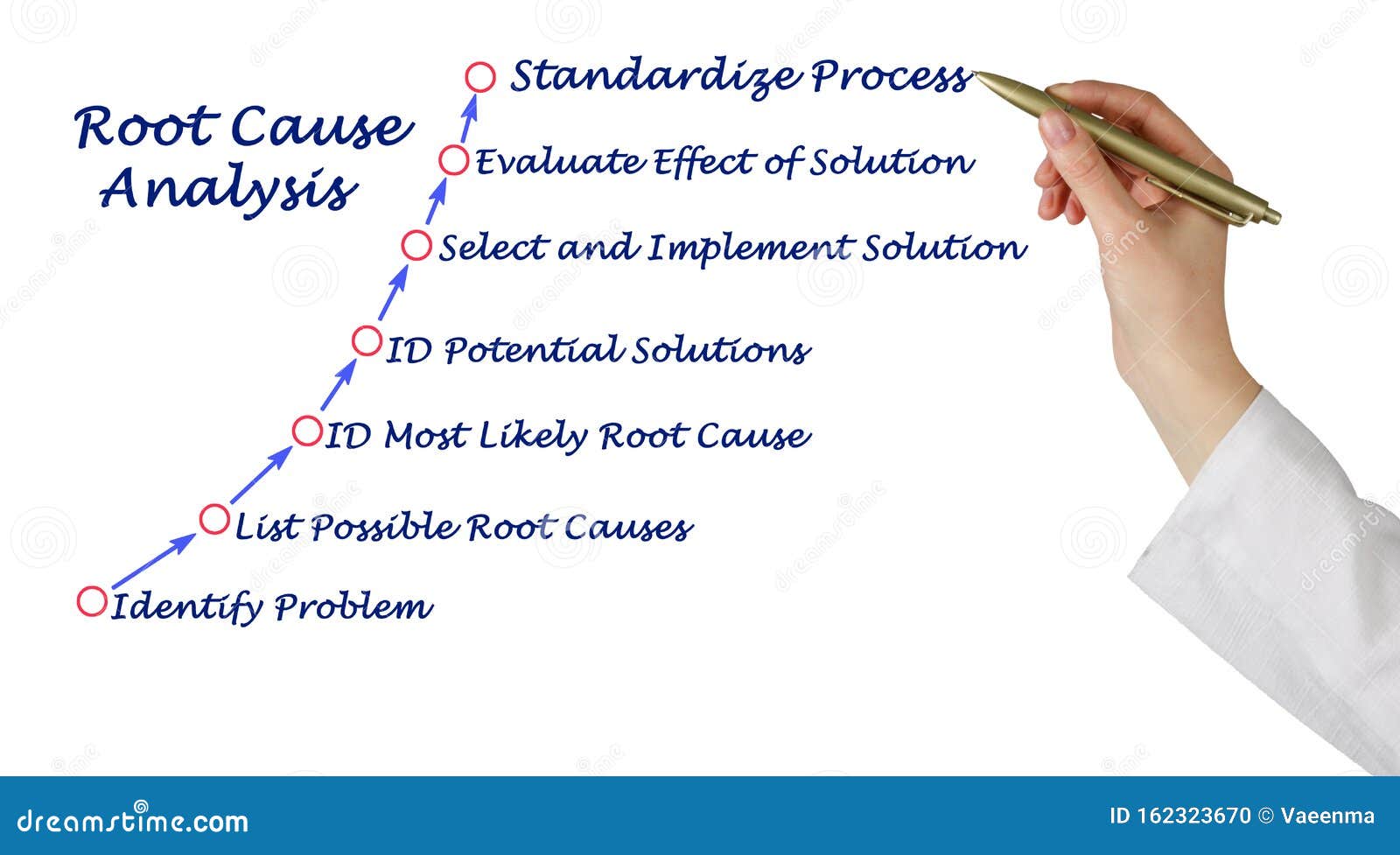 Root Cause Analysis

Standardize Process

Evaluate Effect of Solution

Select and Implement Solution

ID Potential Solutions

ID Most Likely Root Cause

List Possible Root Causes

Identify Problem

dreamstime.com

ID 162323670 © Vaeenma